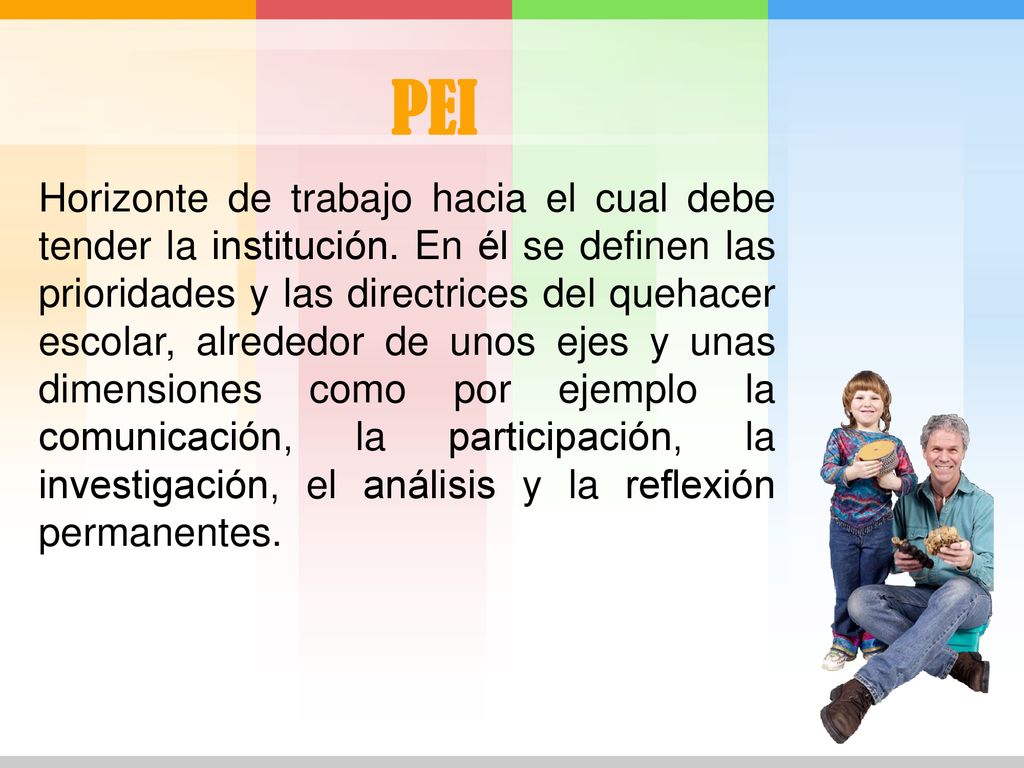 PEI

Horizonte de trabajo hacia el cual debe tender la institución. En él se definen las prioridades y las directrices del quehacer escolar, alrededor de unos ejes y unas dimensiones como por ejemplo la comunicación, la participación, la investigación, el análisis y la reflexión permanentes.